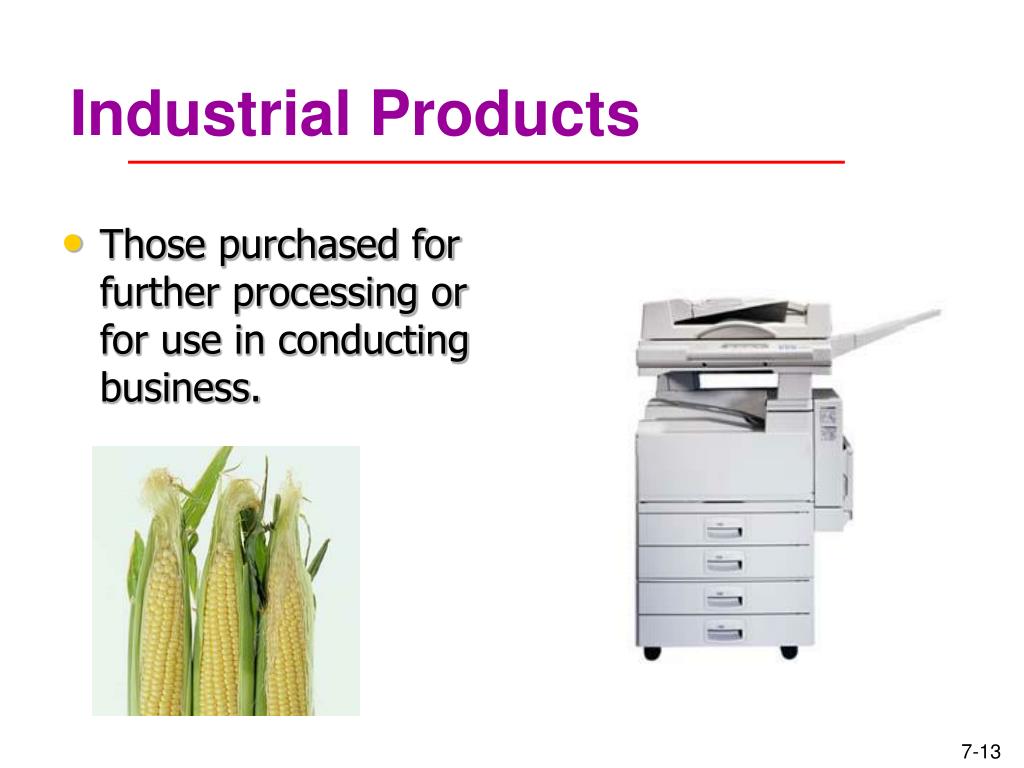 Industrial Products

• Those purchased for further processing or for use in conducting business.

7-13